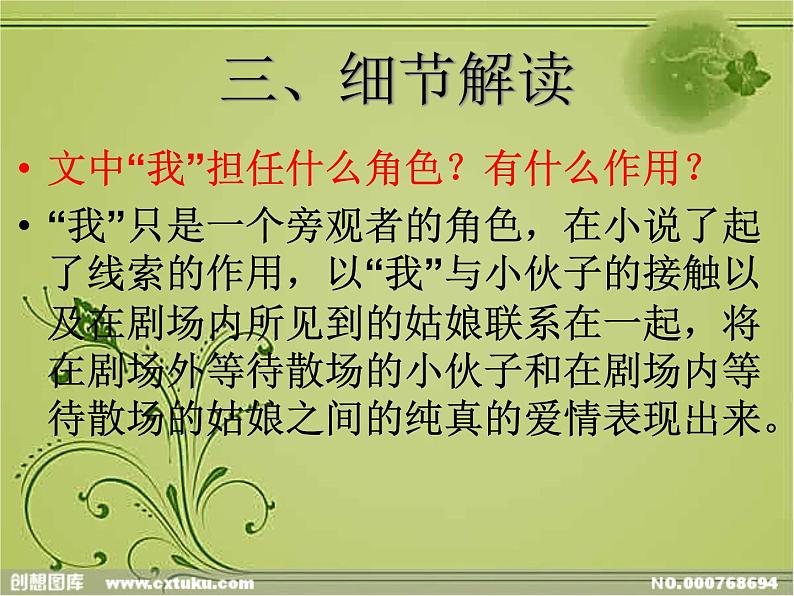 三、细节解读

• 文中“我”担任什么角色？有什么作用？

• “我”只是一个旁观者的角色，在小说了起了线索的作用，以“我”与小伙子的接触以及在剧场内所见到的姑娘联系在一起，将在剧场外等待散场的小伙子和在剧场内等待散场的姑娘之间的纯真的爱情表现出来。

创想图库 www.cxtuku.com NO.000768694